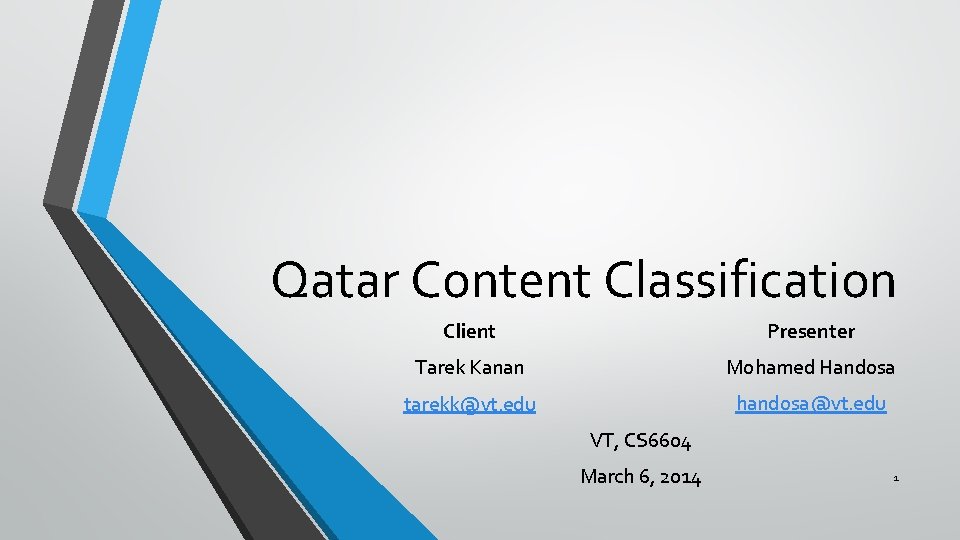 Qatar Content Classification

Client

Tarek Kanan

tarekk@vt.edu

Presenter

Mohamed Handosa

handosa@vt.edu

VT, CS6604

March 6, 2014

1